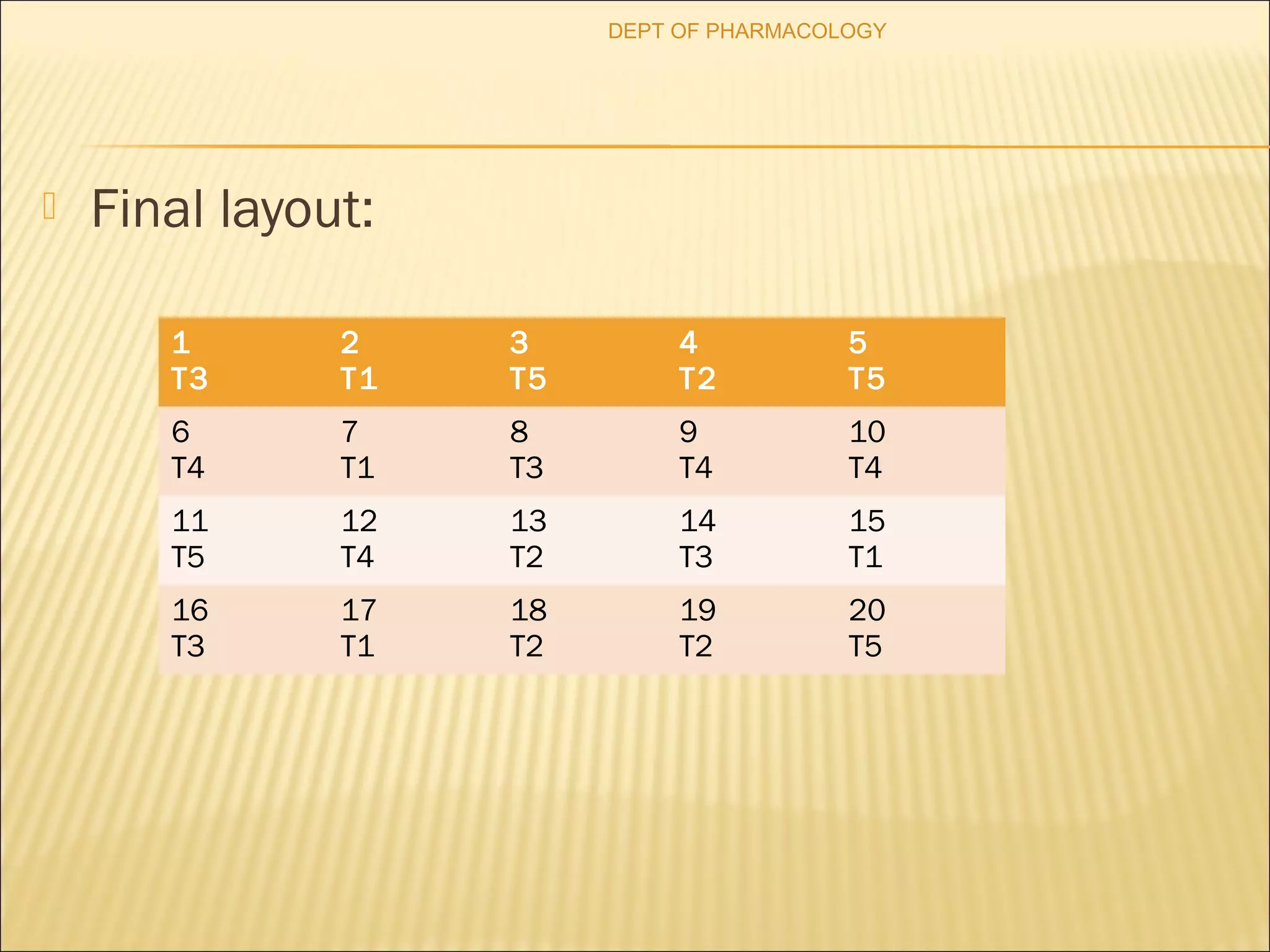 DEPT OF PHARMACOLOGY

Final layout:

| 1 T3 | 2 T1 | 3 T5 | 4 T2 | 5 T5 |
|---|---|---|---|---|
| 6 T4 | 7 T1 | 8 T3 | 9 T4 | 10 T4 |
| 11 T5 | 12 T4 | 13 T2 | 14 T3 | 15 T1 |
| 16 T3 | 17 T1 | 18 T2 | 19 T2 | 20 T5 |